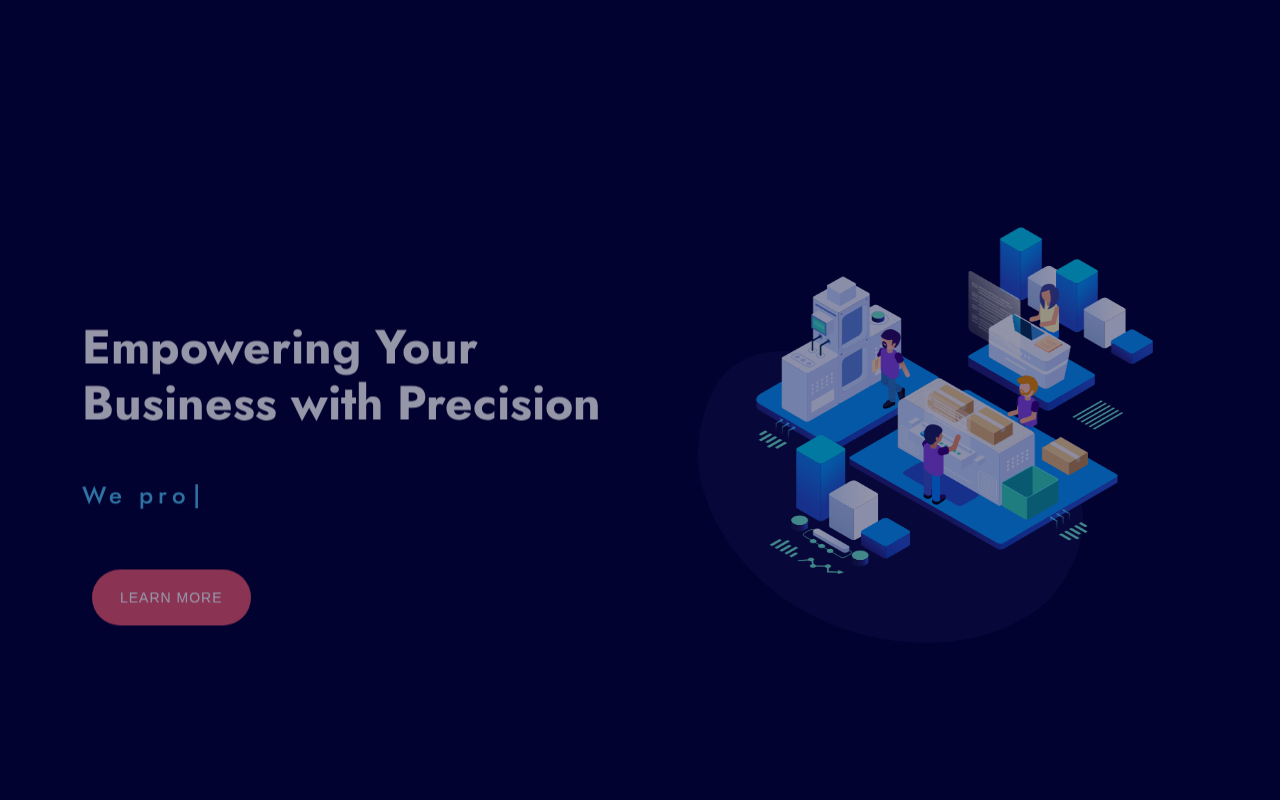 Empowering Your Business with Precision

We pro|

LEARN MORE